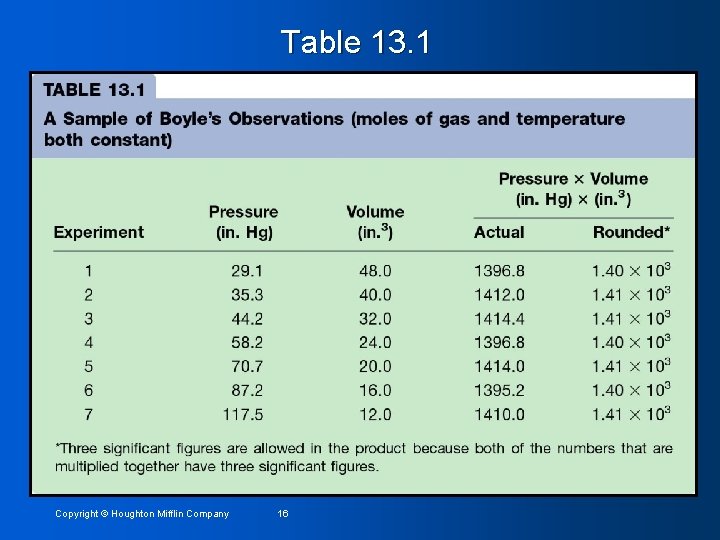 Table 13.1

TABLE 13.1

A Sample of Boyle's Observations (moles of gas and temperature both constant)

| Experiment | Pressure (in. Hg) | Volume (in.$^3$) | Pressure × Volume (in. Hg) × (in.$^3$) Actual | Pressure × Volume (in. Hg) × (in.$^3$) Rounded* |
|---|---|---|---|---|
| 1 | 29.1 | 48.0 | 1396.8 | $1.40 \times 10^3$ |
| 2 | 35.3 | 40.0 | 1412.0 | $1.41 \times 10^3$ |
| 3 | 44.2 | 32.0 | 1414.4 | $1.41 \times 10^3$ |
| 4 | 58.2 | 24.0 | 1396.8 | $1.40 \times 10^3$ |
| 5 | 70.7 | 20.0 | 1414.0 | $1.41 \times 10^3$ |
| 6 | 87.2 | 16.0 | 1395.2 | $1.40 \times 10^3$ |
| 7 | 117.5 | 12.0 | 1410.0 | $1.41 \times 10^3$ |

*Three significant figures are allowed in the product because both of the numbers that are multiplied together have three significant figures.

Copyright © Houghton Mifflin Company 16